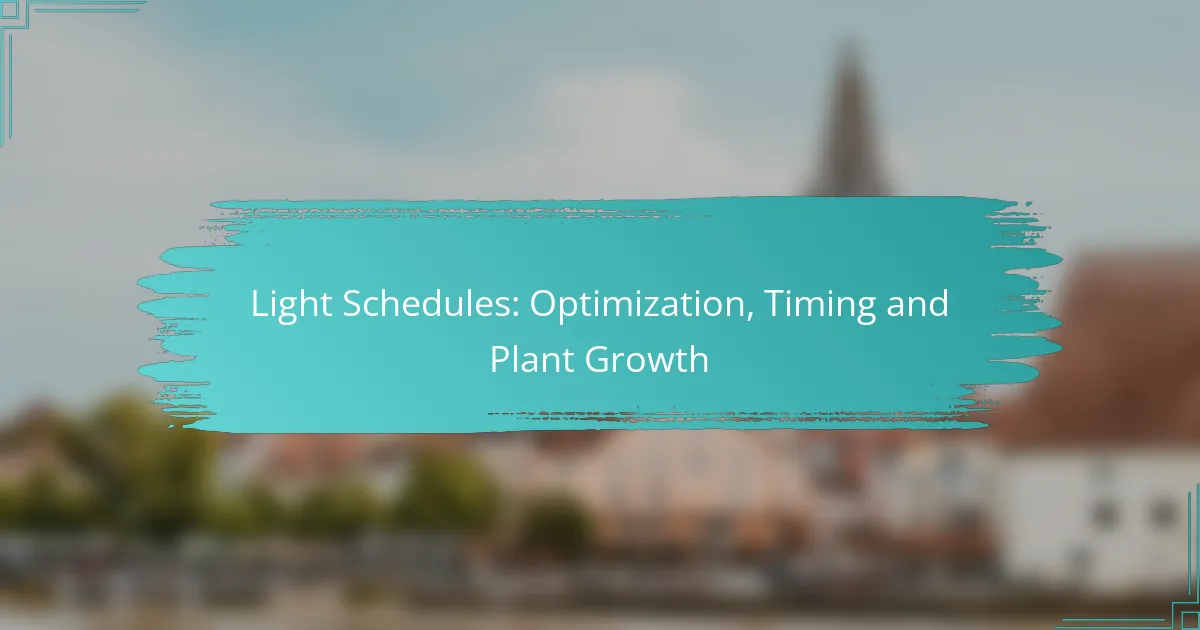 Light Schedules: Optimization, Timing and Plant Growth